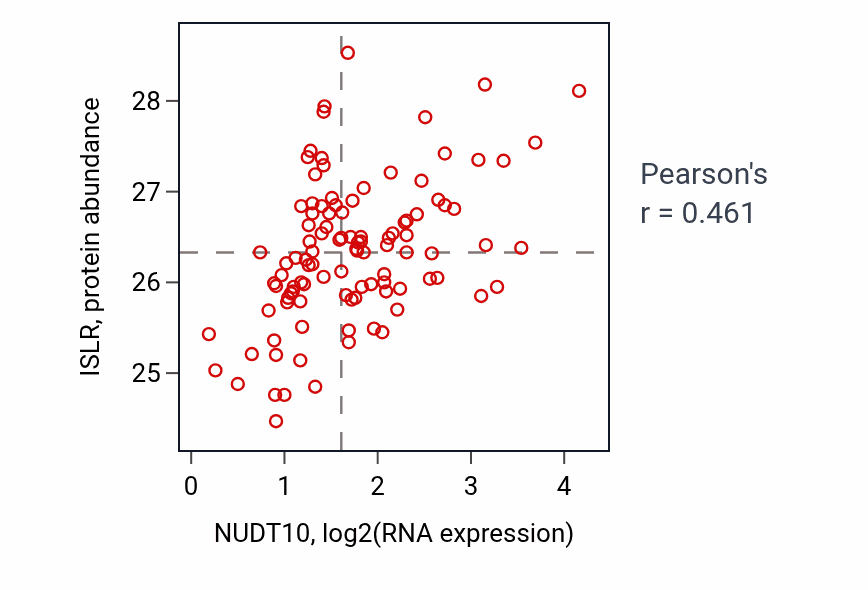 ISLR, protein abundance

28
27
26
25

0
1
2
3
4

NUDT10, log2(RNA expression)

Pearson's
r = 0.461